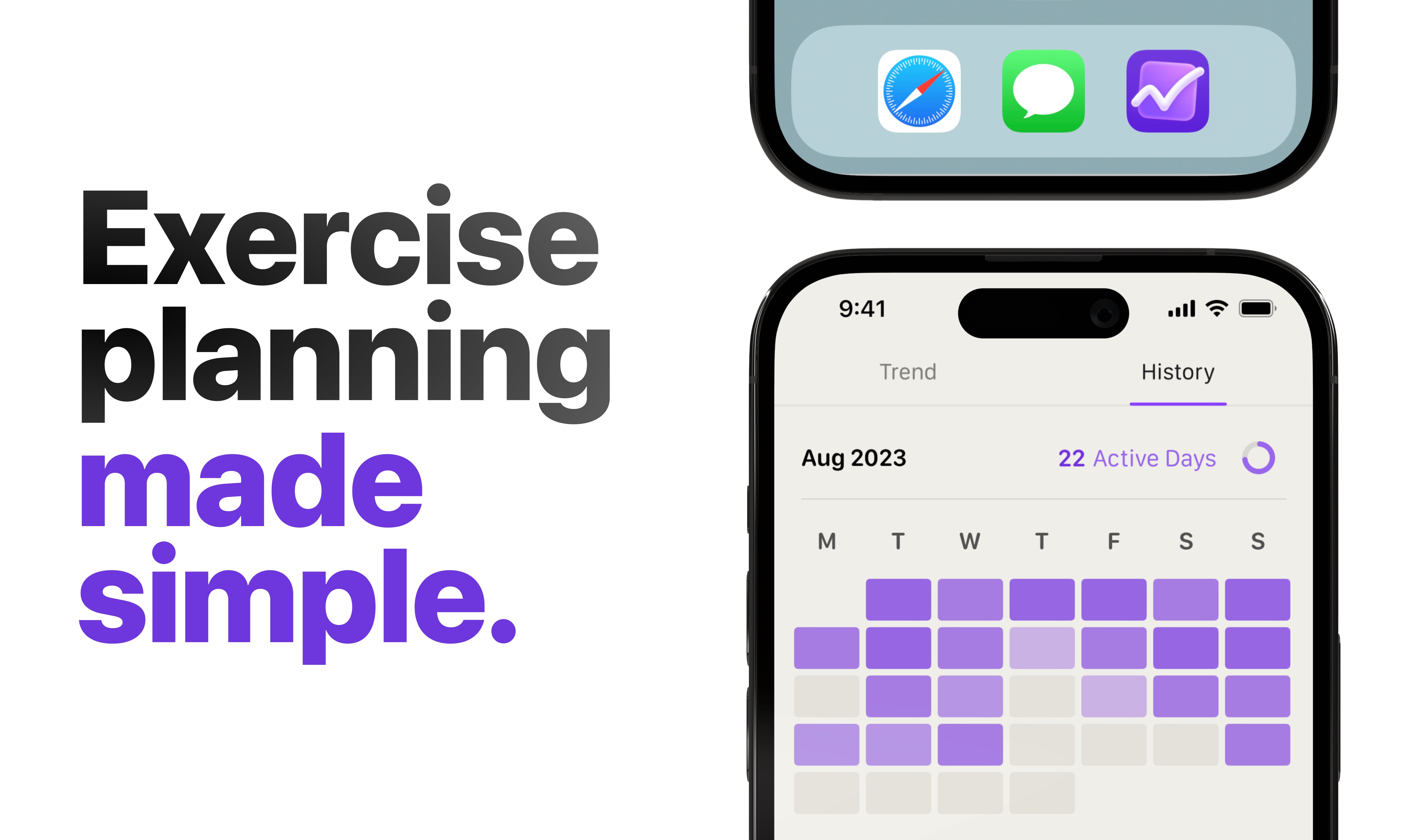 Exercise planning made simple.

9:41

Trend

History

Aug 2023

22 Active Days

M T W T F S S